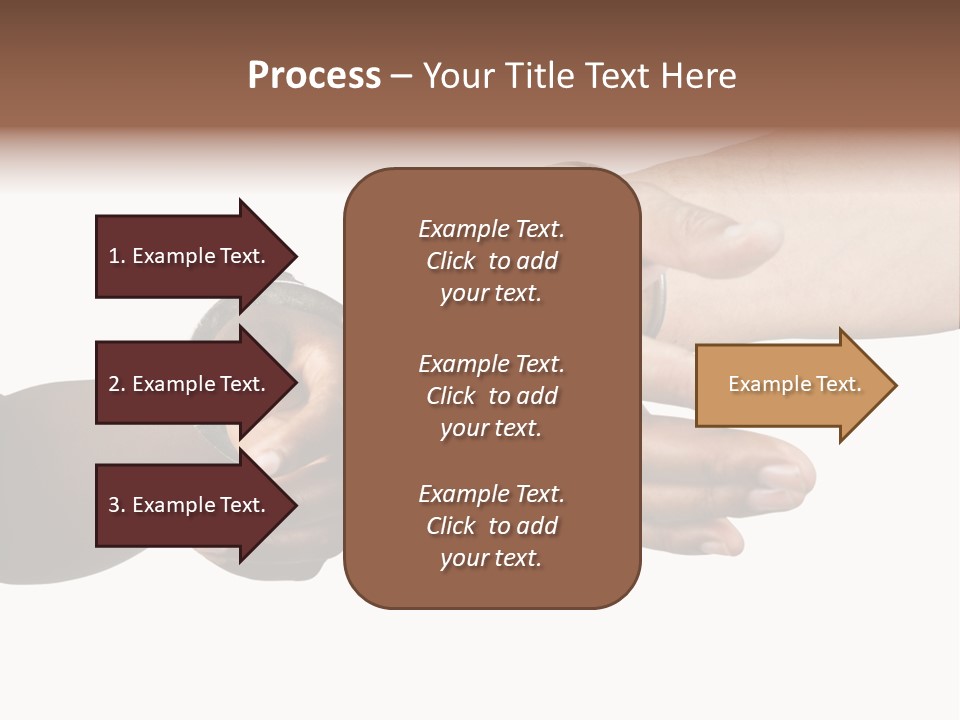 Process – Your Title Text Here

1. Example Text.

2. Example Text.

3. Example Text.

Example Text. Click to add your text.

Example Text. Click to add your text.

Example Text. Click to add your text.

Example Text.